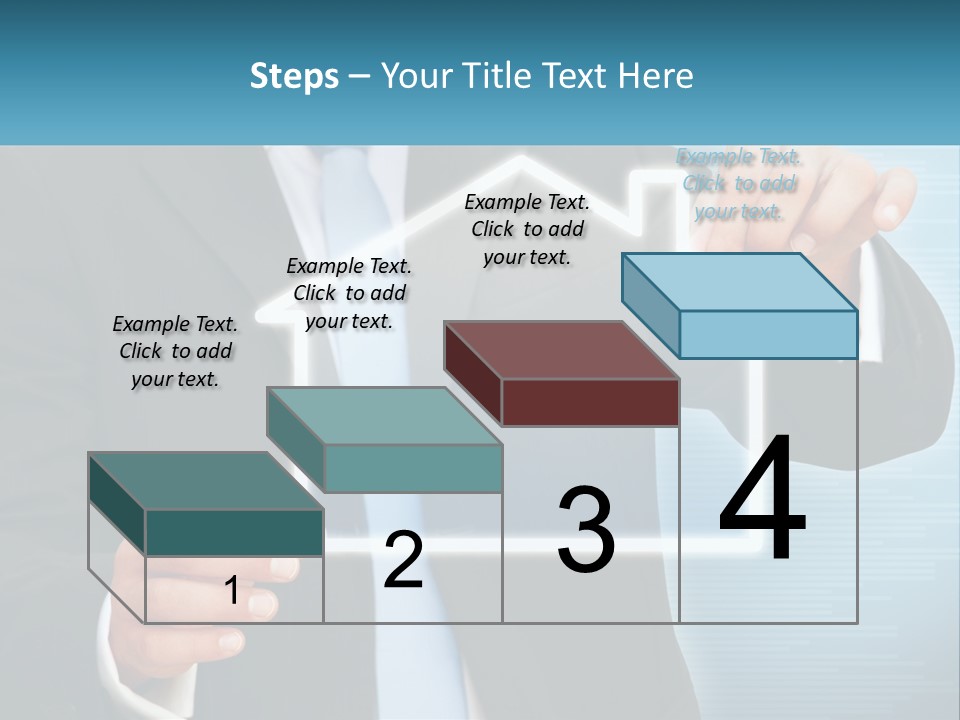 Steps – Your Title Text Here

Example Text. Click to add your text.

Example Text. Click to add your text.

Example Text. Click to add your text.

Example Text. Click to add your text.

1

2

3

4